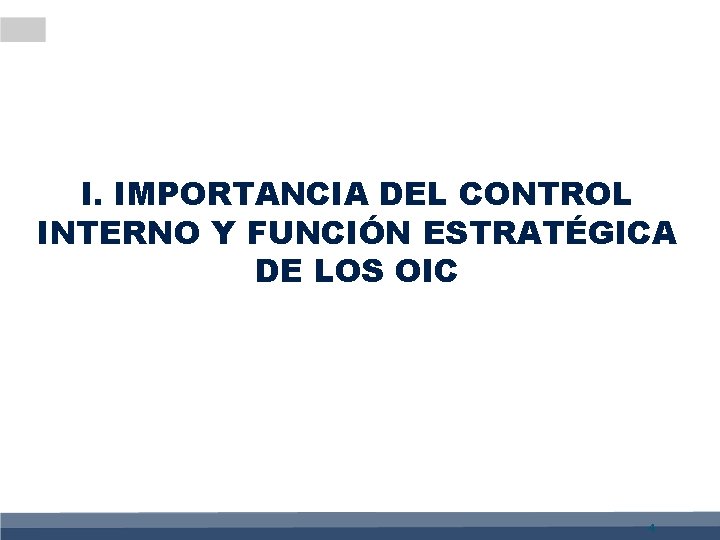 I. IMPORTANCIA DEL CONTROL INTERNO Y FUNCIÓN ESTRATÉGICA DE LOS OIC

4